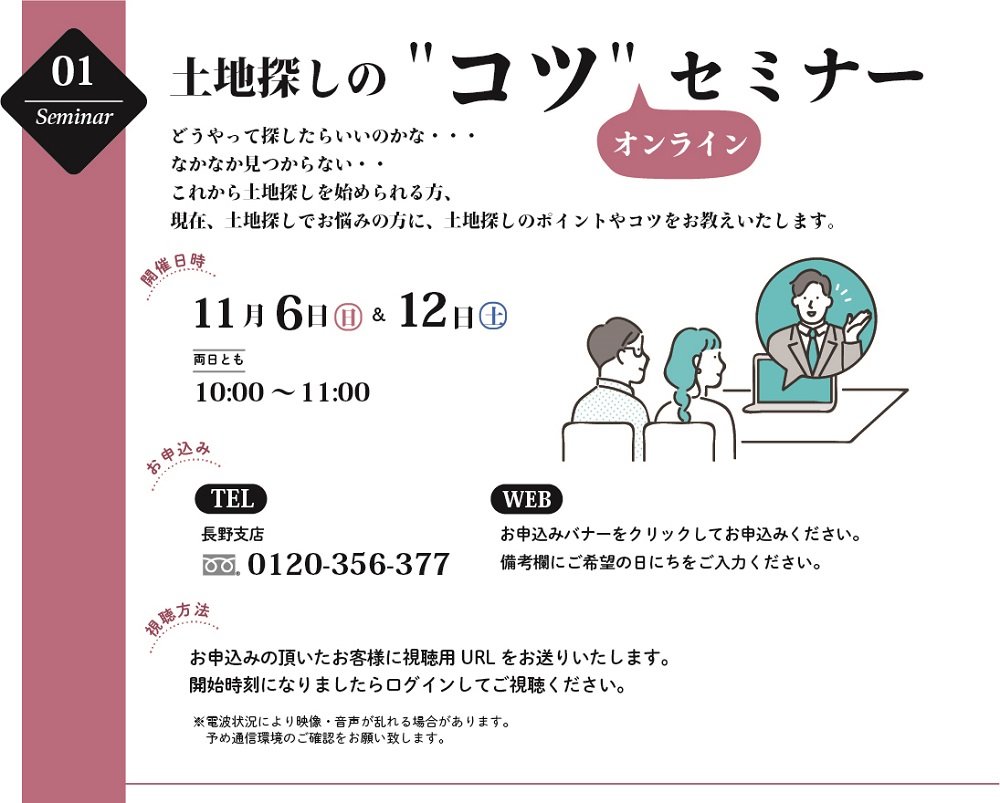 01
Seminar

土地探しの"コツ"セミナー

オンライン

どうやって探したらいいのかな・・・
なかなか見つからない・・
これから土地探しを始められる方、
現在、土地探しでお悩みの方に、土地探しのポイントやコツをお教えいたします。

開催日時

11月6日㊐ & 12日㊏

両日とも
10:00 ～ 11:00

お申込み

TEL
長野支店
0120-356-377

WEB
お申込みバナーをクリックしてお申込みください。
備考欄にご希望の日にちをご入力ください。

視聴方法

お申込みの頂いたお客様に視聴用 URL をお送りいたします。
開始時刻になりましたらログインしてご視聴ください。

※電波状況により映像・音声が乱れる場合があります。
予め通信環境のご確認をお願い致します。